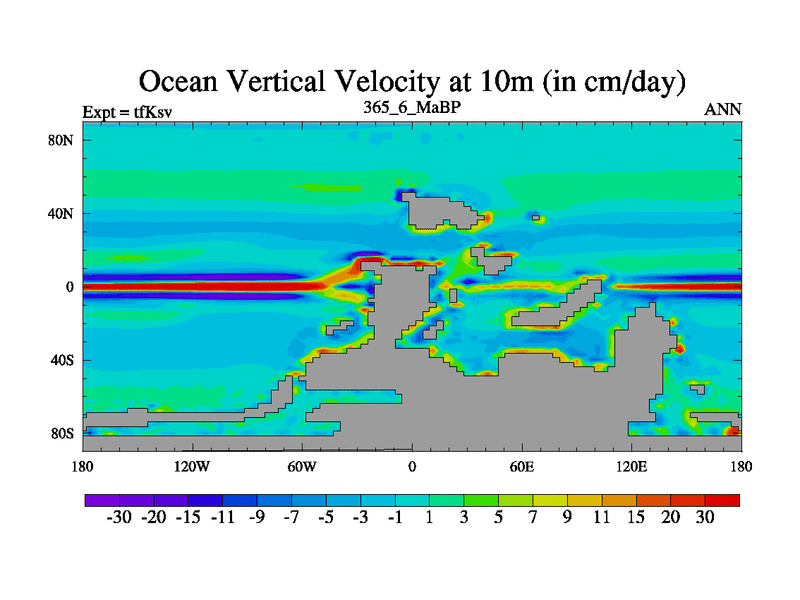 Ocean Vertical Velocity at 10m (in cm/day)

Expt = tfKsv
365_6_MaBP
ANN

80N
40N
0
40S
80S

180
120W
60W
0
60E
120E
180

-30 -20 -15 -11 -9 -7 -5 -3 -1 1 3 5 7 9 11 15 20 30